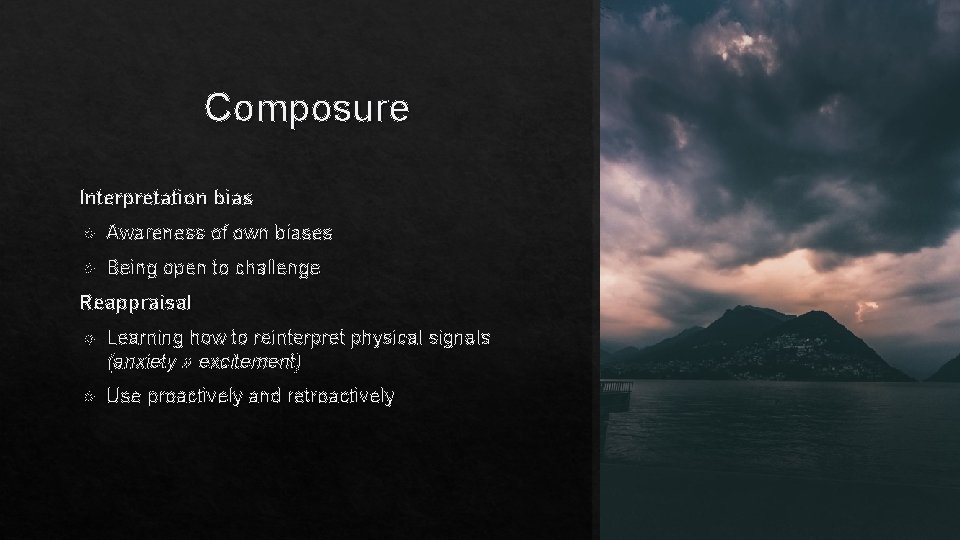 Composure

Interpretation bias

Awareness of own biases

Being open to challenge

Reappraisal

Learning how to reinterpret physical signals (anxiety » excitement)

Use proactively and retroactively